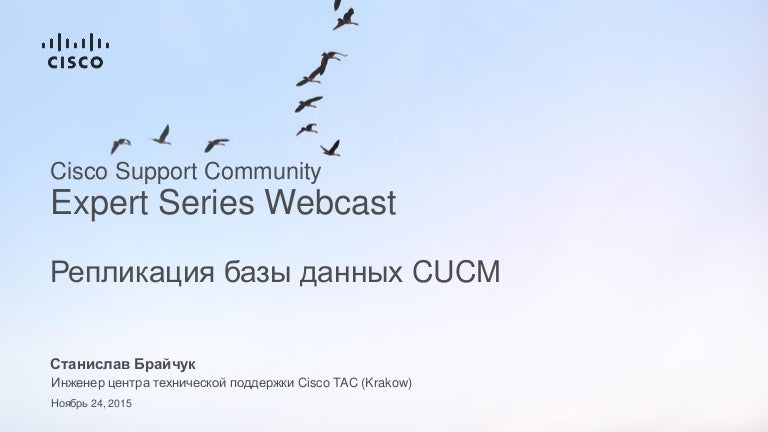 CISCO

Cisco Support Community
Expert Series Webcast

Репликация базы данных CUCM

Станислав Брайчук
Инженер центра технической поддержки Cisco TAC (Krakow)
Ноябрь 24, 2015